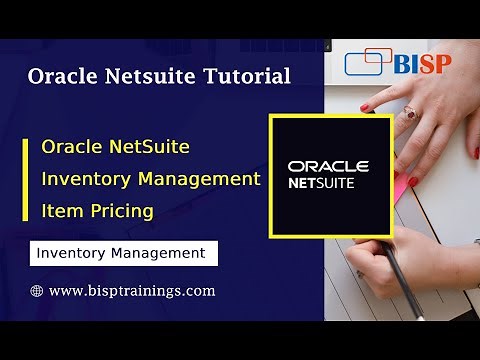 Oracle Netsuite Tutorial

BISP

Oracle NetSuite
Inventory Management
Item Pricing

ORACLE
NETSUITE

Inventory Management

www.bisptrainings.com